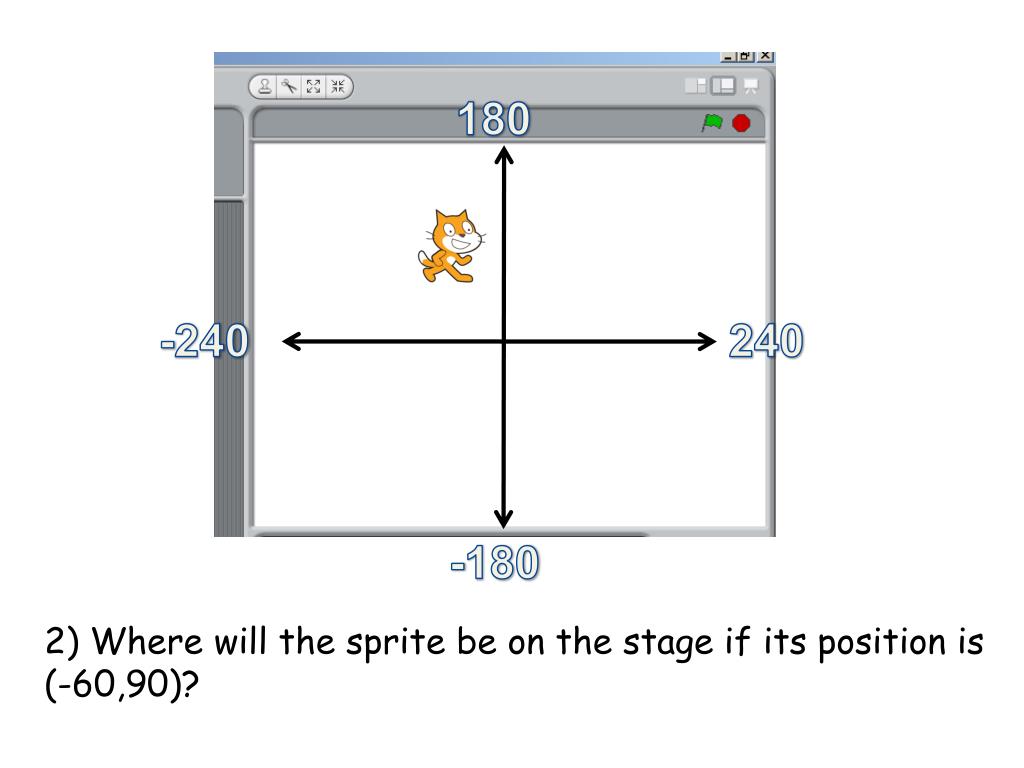 180

-240

240

-180

2) Where will the sprite be on the stage if its position is (-60,90)?